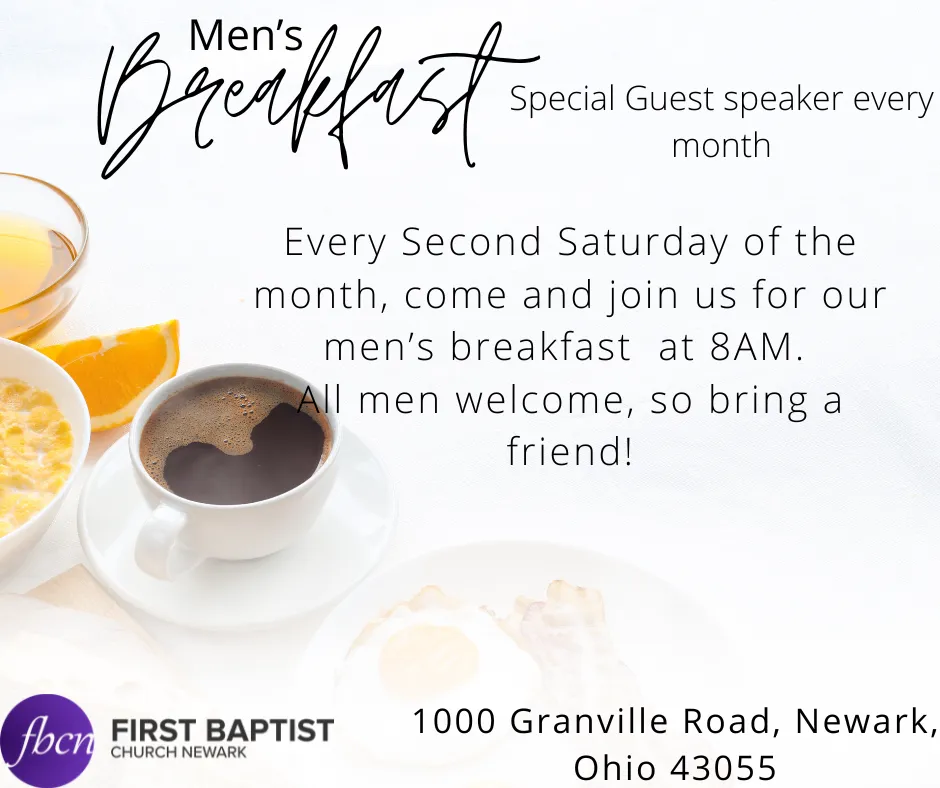 Men's
Breakfast

Special Guest speaker every month

Every Second Saturday of the month, come and join us for our men's breakfast at 8AM.
All men welcome, so bring a friend!

fbcn FIRST BAPTIST
CHURCH NEWARK

1000 Granville Road, Newark, Ohio 43055